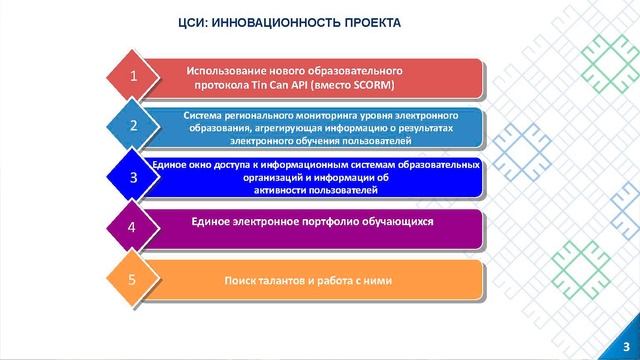 ЦСИ: ИННОВАЦИОННОСТЬ ПРОЕКТА

1
Использование нового образовательного протокола Tin Can API (вместо SCORM)

2
Система регионального мониторинга уровня электронного образования, агрегирующая информацию о результатах электронного обучения пользователей

3
Единое окно доступа к информационным системам образовательных организаций и информации об активности пользователей

4
Единое электронное портфолио обучающихся

5
Поиск талантов и работа с ними

3